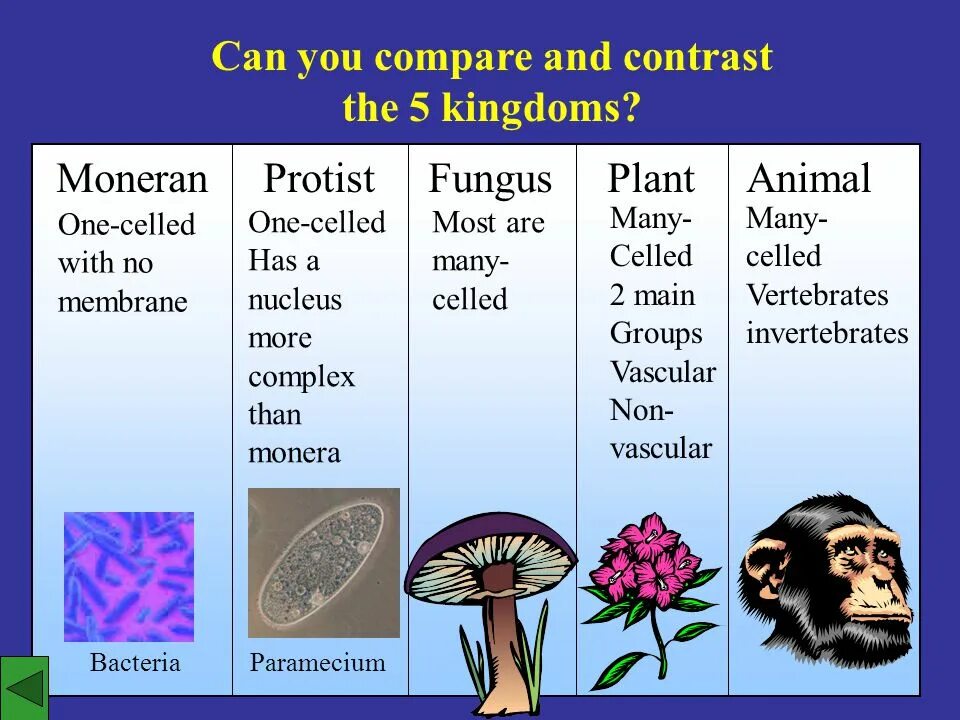 Can you compare and contrast the 5 kingdoms?

| Moneran | Protist | Fungus | Plant | Animal |
|---|---|---|---|---|
| One-celled with no membrane | One-celled Has a nucleus more complex than monera | Most are many-celled | Many-Celled 2 main Groups Vascular Non-vascular | Many-celled Vertebrates invertebrates |
| Bacteria | Paramecium | | | |